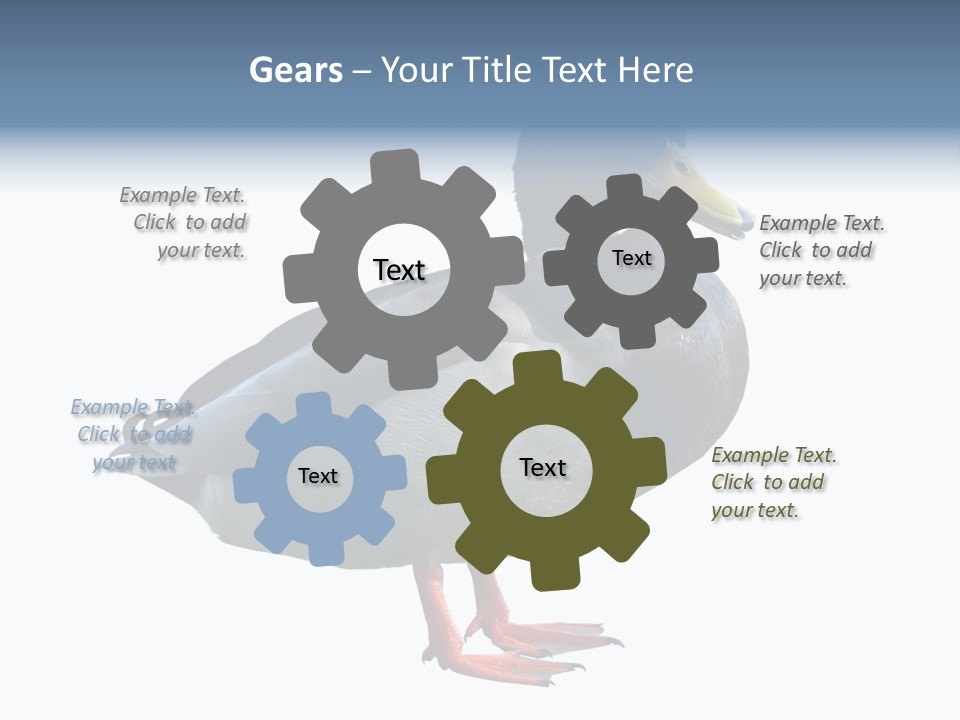 Gears – Your Title Text Here

Example Text. Click to add your text.

Text

Text

Example Text. Click to add your text.

Example Text. Click to add your text

Text

Text

Example Text. Click to add your text.